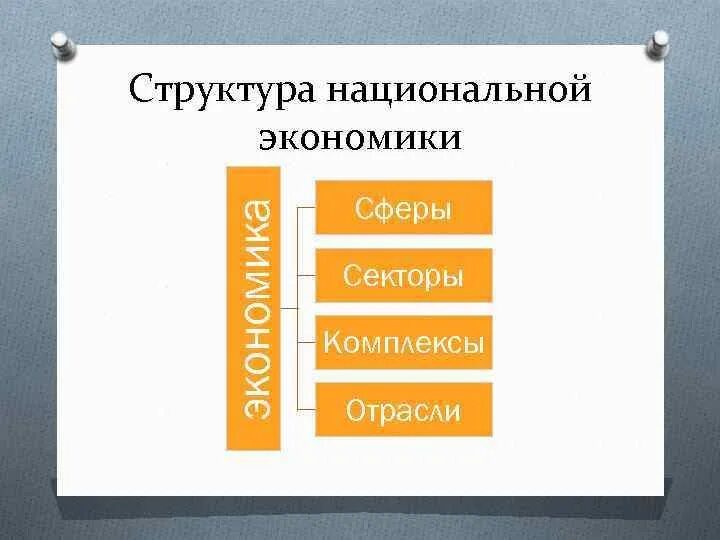 Структура национальной экономики

экономика

Сферы

Секторы

Комплексы

Отрасли